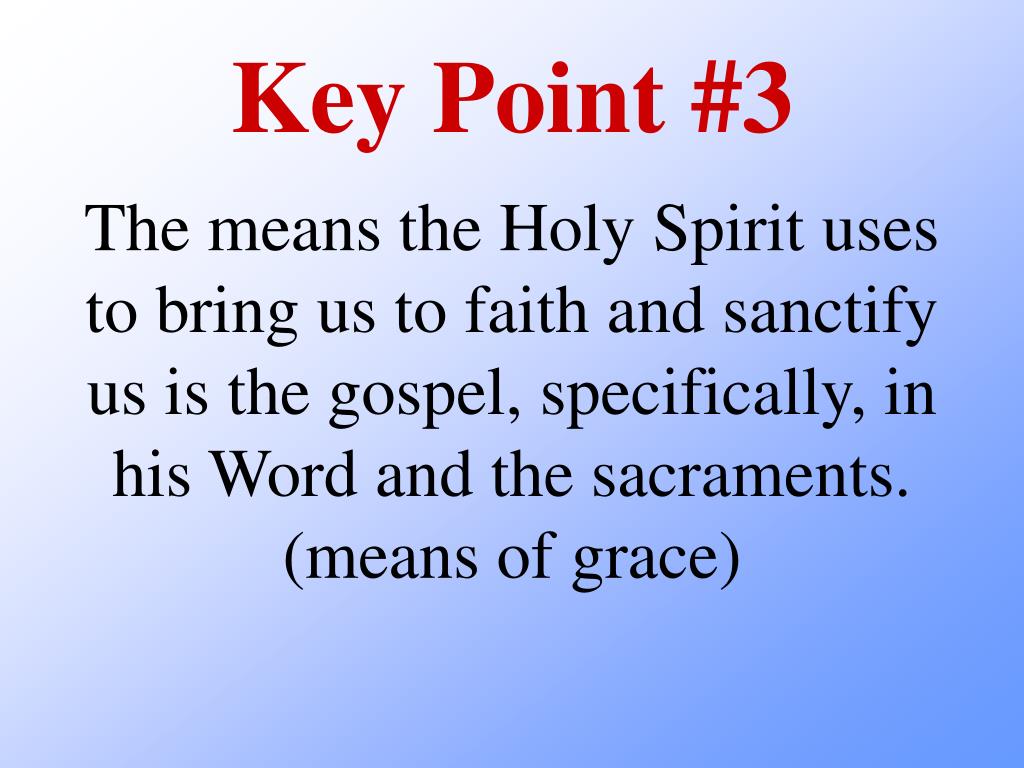 Key Point #3

The means the Holy Spirit uses to bring us to faith and sanctify us is the gospel, specifically, in his Word and the sacraments. (means of grace)